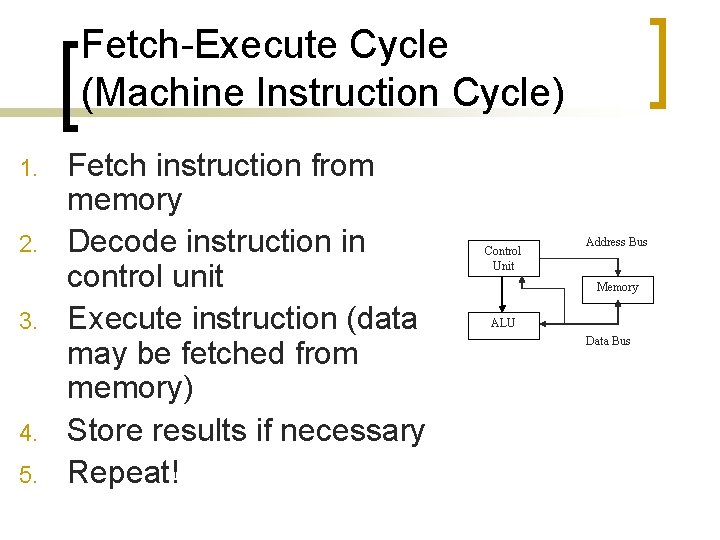 Fetch-Execute Cycle (Machine Instruction Cycle)

1. Fetch instruction from memory
2. Decode instruction in control unit
3. Execute instruction (data may be fetched from memory)
4. Store results if necessary
5. Repeat!

Control Unit
Address Bus
Memory
ALU
Data Bus